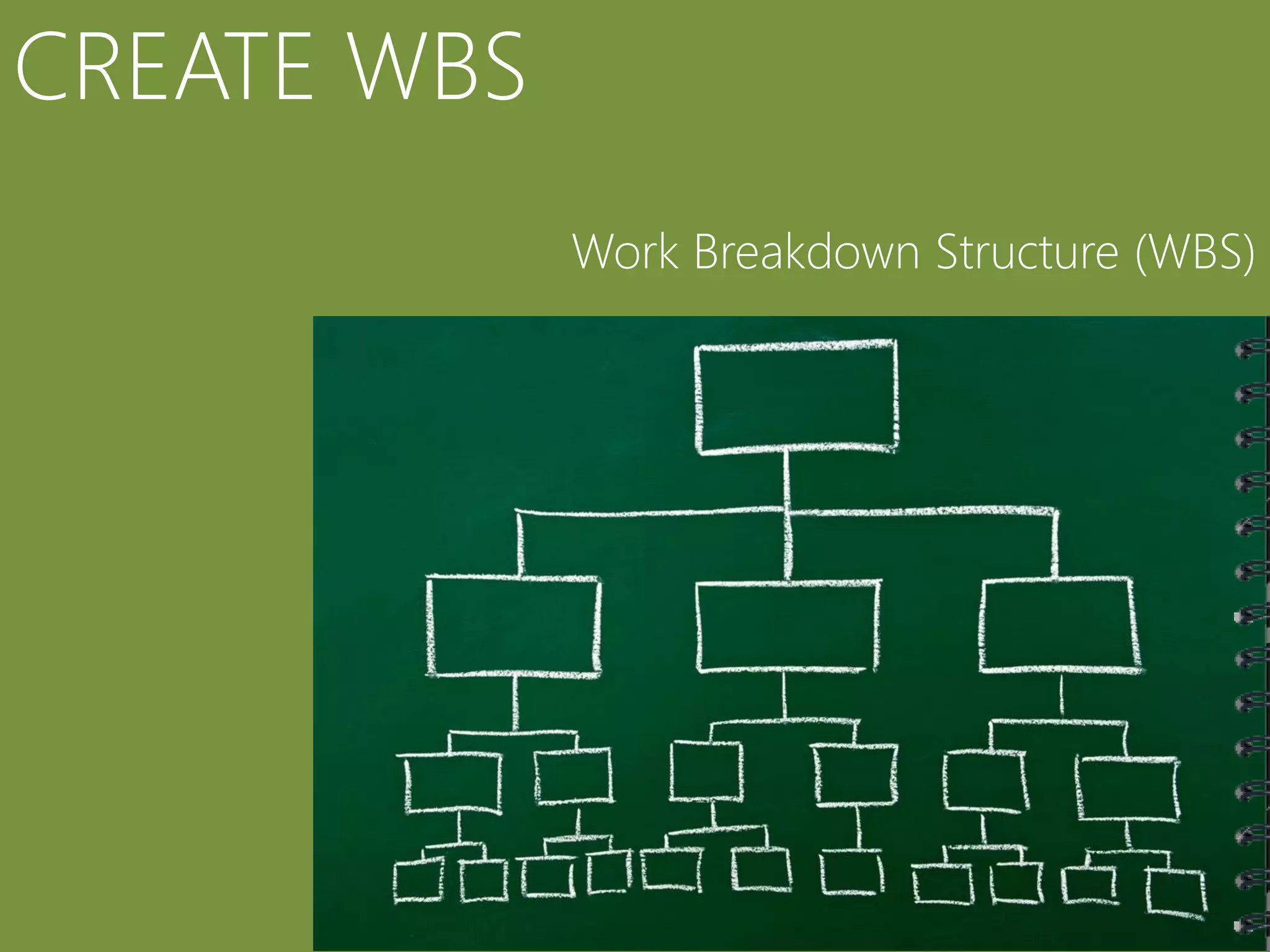 CREATE WBS

Work Breakdown Structure (WBS)